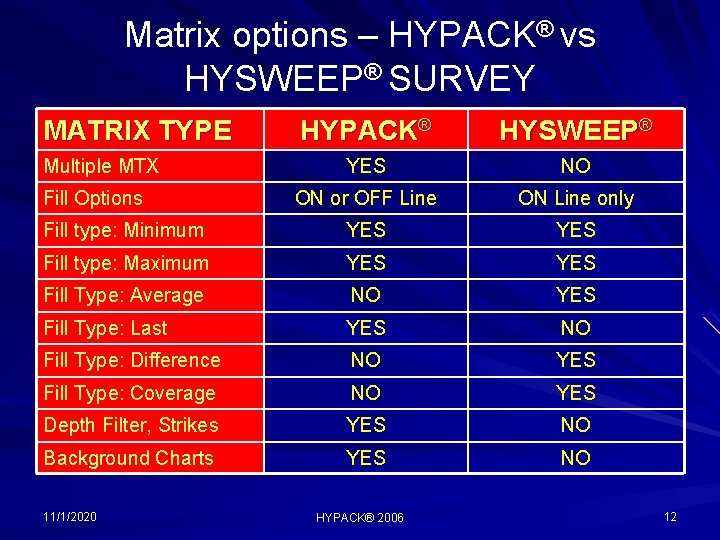 Matrix options – HYPACK® vs HYSWEEP® SURVEY

| MATRIX TYPE | HYPACK® | HYSWEEP® |
|---|---|---|
| Multiple MTX | YES | NO |
| Fill Options | ON or OFF Line | ON Line only |
| Fill type: Minimum | YES | YES |
| Fill type: Maximum | YES | YES |
| Fill Type: Average | NO | YES |
| Fill Type: Last | YES | NO |
| Fill Type: Difference | NO | YES |
| Fill Type: Coverage | NO | YES |
| Depth Filter, Strikes | YES | NO |
| Background Charts | YES | NO |

11/1/2020

HYPACK® 2006

12